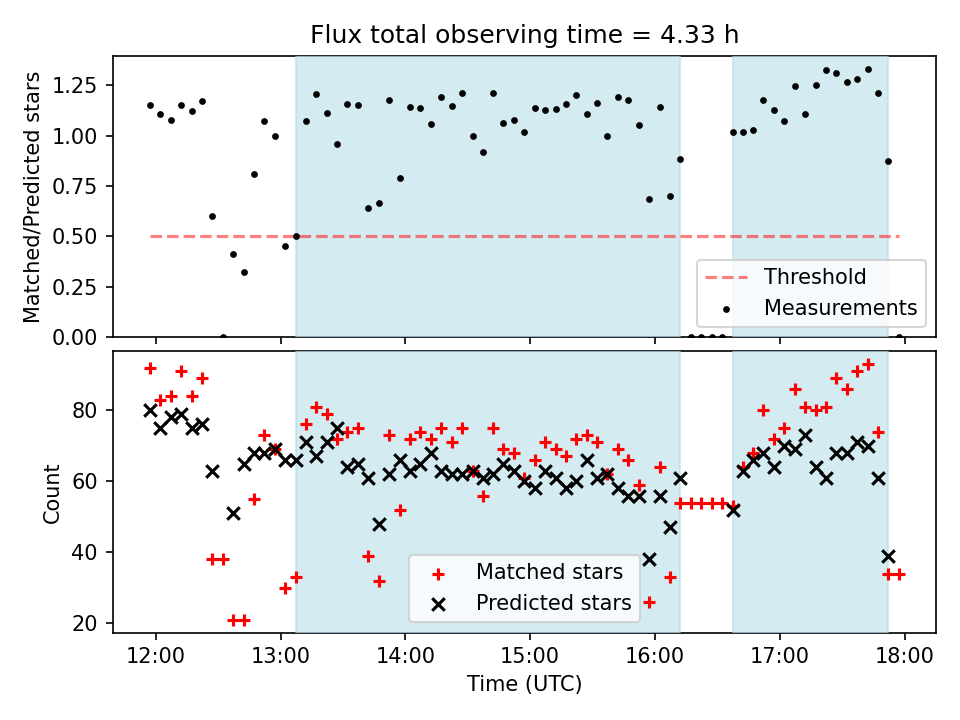 Flux total observing time = 4.33 h

Matched/Predicted stars

1.25
1.00
0.75
0.50
0.25
0.00

Threshold
Measurements

Count

80
60
40
20

Matched stars
Predicted stars

12:00
13:00
14:00
15:00
16:00
17:00
18:00

Time (UTC)